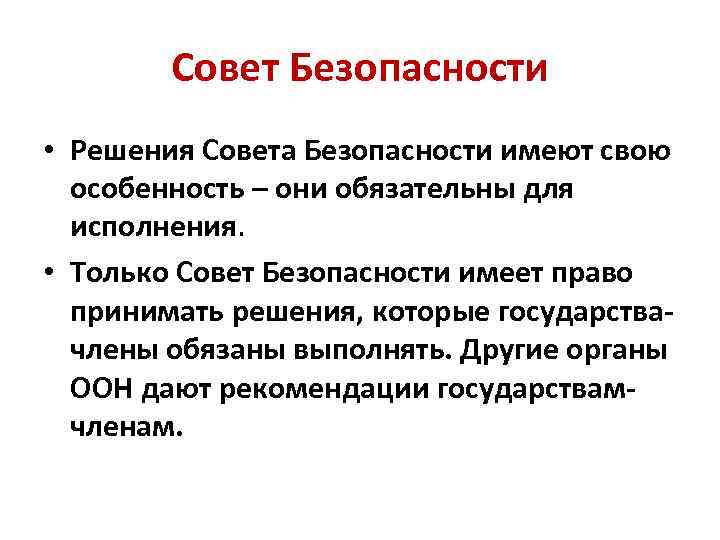 Совет Безопасности

• Решения Совета Безопасности имеют свою особенность – они обязательны для исполнения.

• Только Совет Безопасности имеет право принимать решения, которые государства-члены обязаны выполнять. Другие органы ООН дают рекомендации государствам-членам.